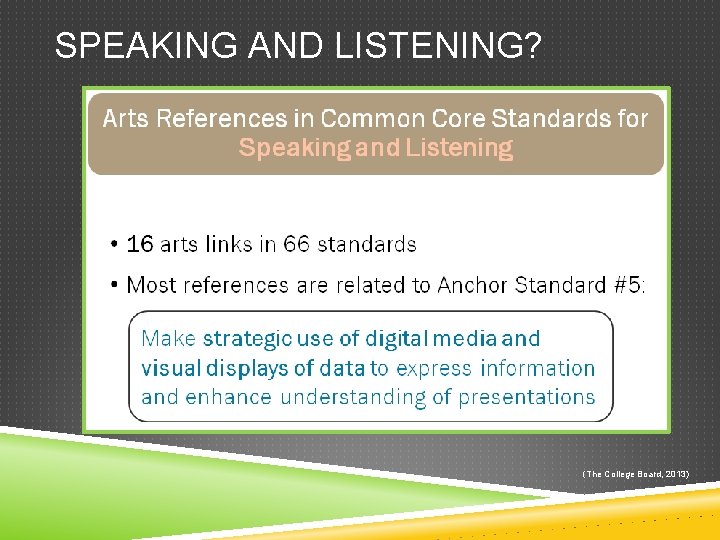 SPEAKING AND LISTENING?

Arts References in Common Core Standards for Speaking and Listening

• 16 arts links in 66 standards

• Most references are related to Anchor Standard #5:

Make strategic use of digital media and visual displays of data to express information and enhance understanding of presentations

(The College Board, 2013)